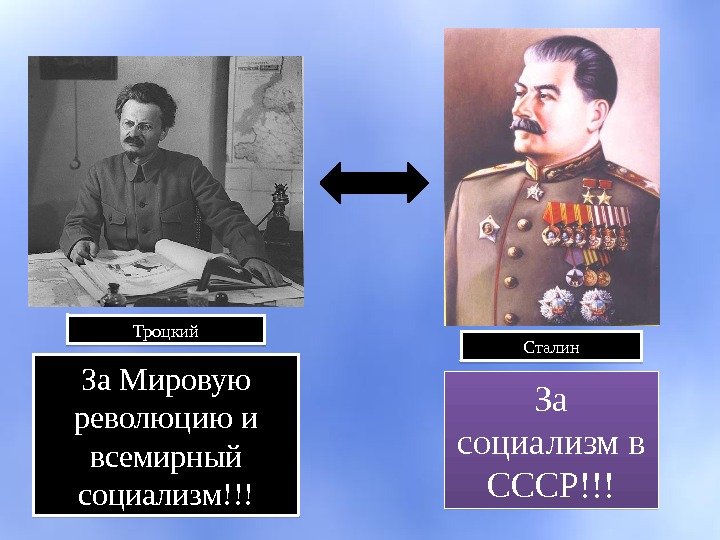 Троцкий

За Мировую революцию и всемирный социализм!!!

Сталин

За социализм в СССР!!!